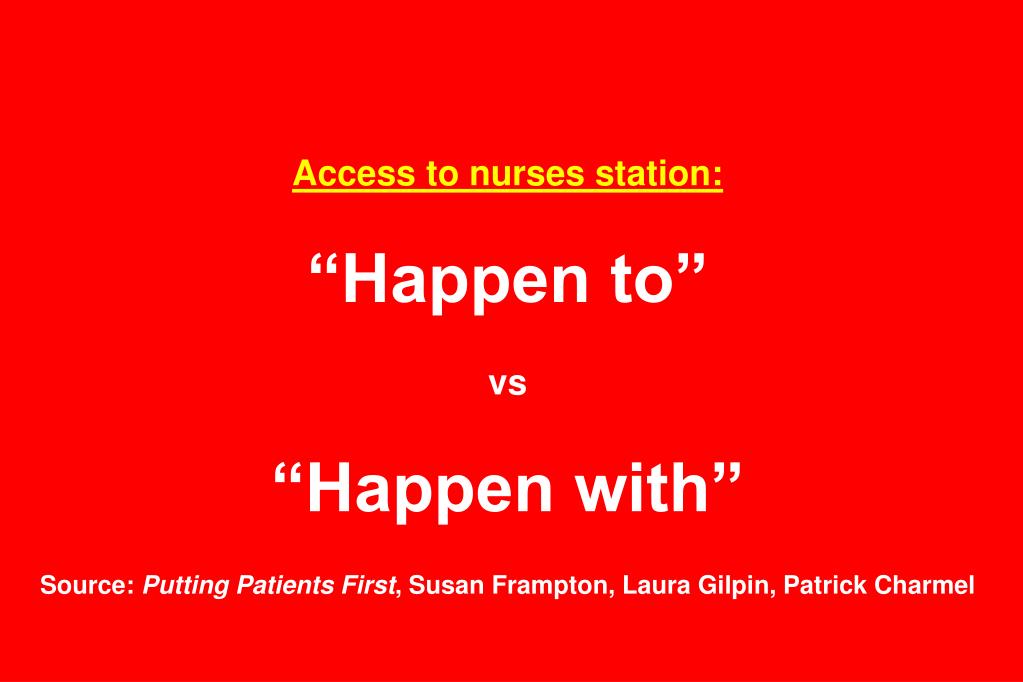 Access to nurses station:

“Happen to”

vs

“Happen with”

Source: Putting Patients First, Susan Frampton, Laura Gilpin, Patrick Charmel